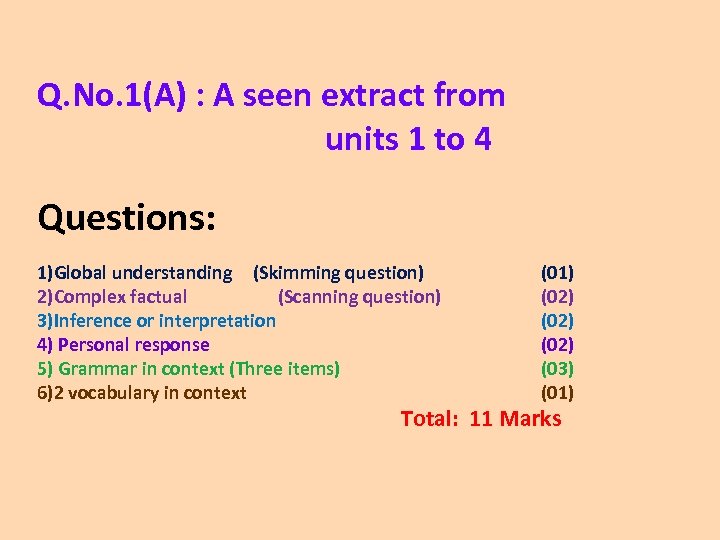 Q.No.1(A) : A seen extract from units 1 to 4

Questions:

1)Global understanding (Skimming question) (01)
2)Complex factual (Scanning question) (02)
3)Inference or interpretation (02)
4) Personal response (02)
5) Grammar in context (Three items) (03)
6)2 vocabulary in context (01)
Total: 11 Marks